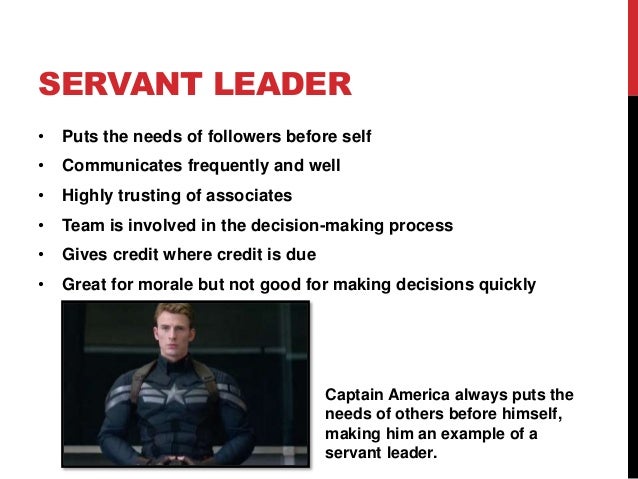 SERVANT LEADER

• Puts the needs of followers before self
• Communicates frequently and well
• Highly trusting of associates
• Team is involved in the decision-making process
• Gives credit where credit is due
• Great for morale but not good for making decisions quickly

Captain America always puts the needs of others before himself, making him an example of a servant leader.